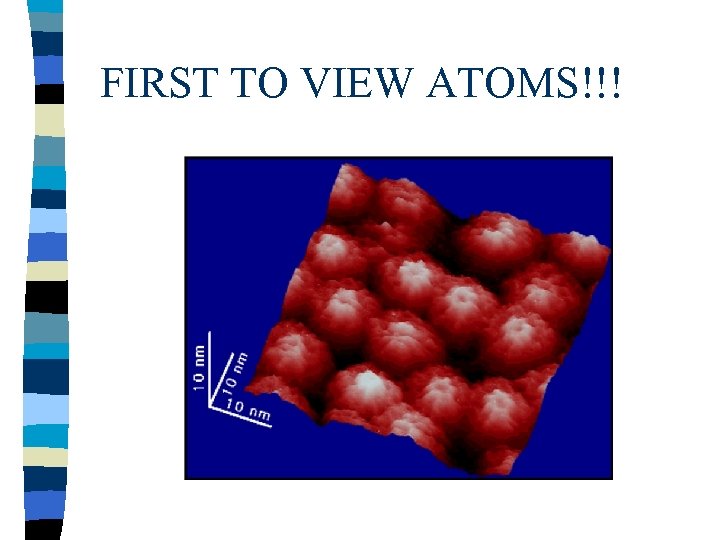 FIRST TO VIEW ATOMS!!!

10 nm
10 nm
10 nm